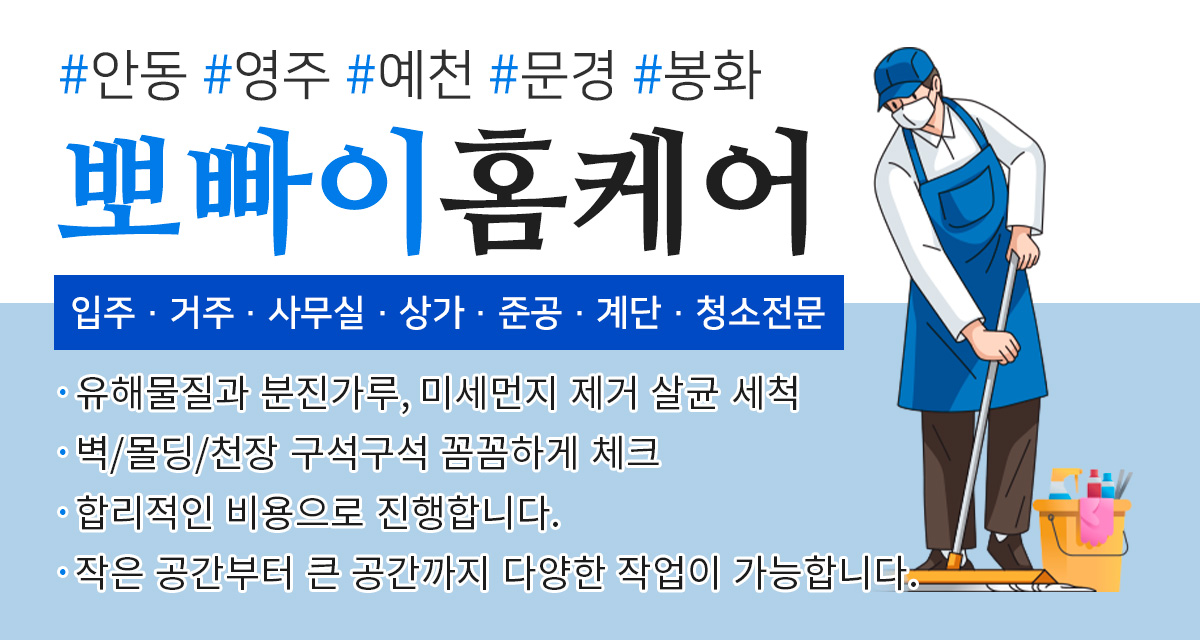 #안동 #영주 #예천 #문경 #봉화

뽀빠이홈케어

입주 · 거주 · 사무실 · 상가 · 준공 · 계단 · 청소전문

· 유해물질과 분진가루, 미세먼지 제거 살균 세척
· 벽/몰딩/천장 구석구석 꼼꼼하게 체크
· 합리적인 비용으로 진행합니다.
· 작은 공간부터 큰 공간까지 다양한 작업이 가능합니다.